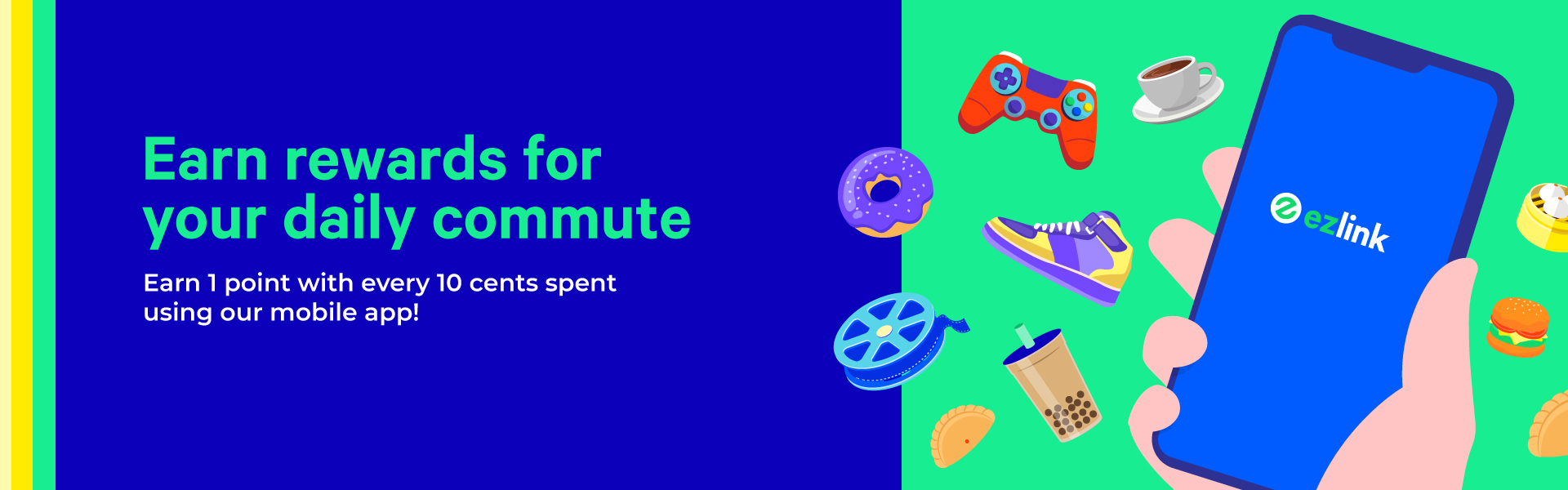 Earn rewards for your daily commute

Earn 1 point with every 10 cents spent using our mobile app!

ezlink